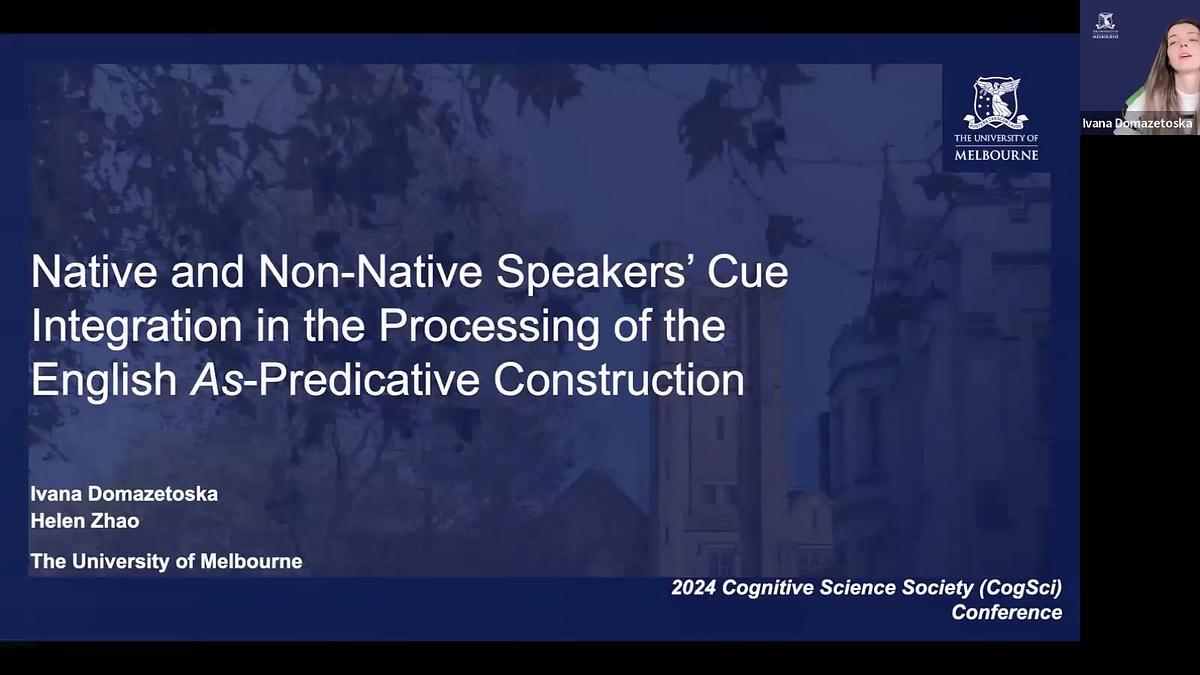 THE UNIVERSITY OF
MELBOURNE

Native and Non-Native Speakers' Cue Integration in the Processing of the English As-Predicative Construction

Ivana Domazetoska
Helen Zhao

The University of Melbourne

2024 Cognitive Science Society (CogSci) Conference

Ivana Domazetoska